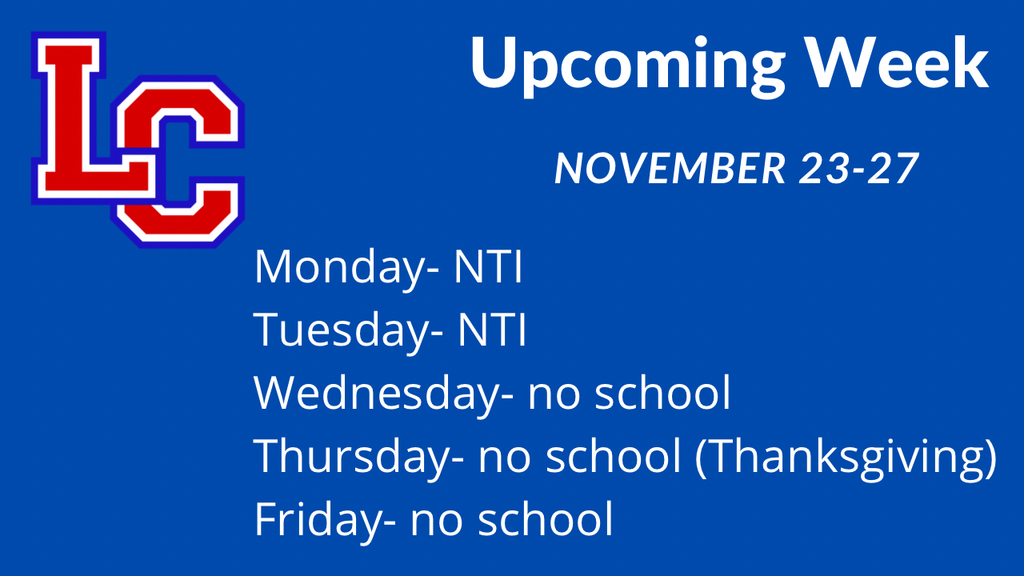 LC

Upcoming Week

NOVEMBER 23-27

Monday- NTI
Tuesday- NTI
Wednesday- no school
Thursday- no school (Thanksgiving)
Friday- no school